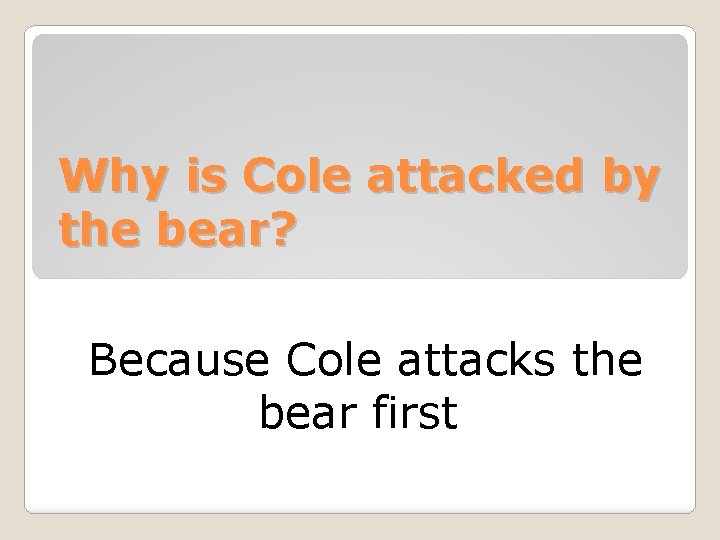 Why is Cole attacked by the bear?

Because Cole attacks the bear first